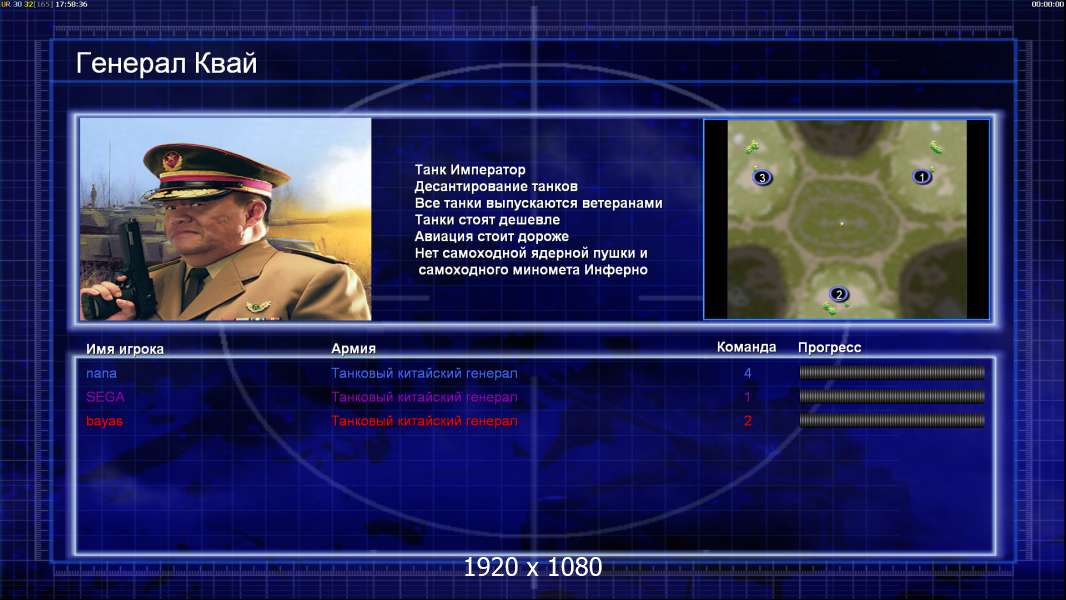 UR 30 32 [165] 17:58:36

00:00:00

Генерал Квай

Танк Император
Десантирование танков
Все танки выпускаются ветеранами
Танки стоят дешевле
Авиация стоит дороже
Нет самоходной ядерной пушки и самоходного миномета Инферно

3
1
2

| Имя игрока | Армия | Команда | Прогресс |
|---|---|---|---|
| nana | Танковый китайский генерал | 4 | |
| SEGA | Танковый китайский генерал | 1 | |
| bayas | Танковый китайский генерал | 2 | |

1920 x 1080